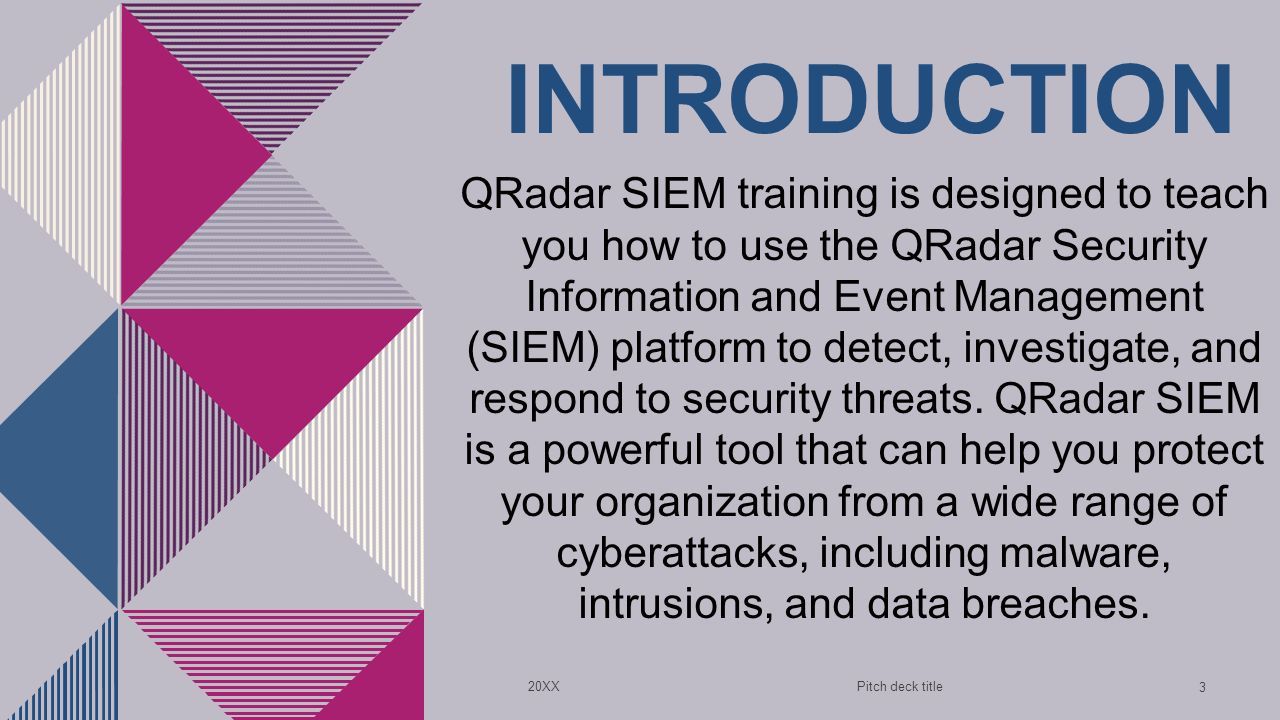 INTRODUCTION

QRadar SIEM training is designed to teach you how to use the QRadar Security Information and Event Management (SIEM) platform to detect, investigate, and respond to security threats. QRadar SIEM is a powerful tool that can help you protect your organization from a wide range of cyberattacks, including malware, intrusions, and data breaches.

20XX

Pitch deck title

3